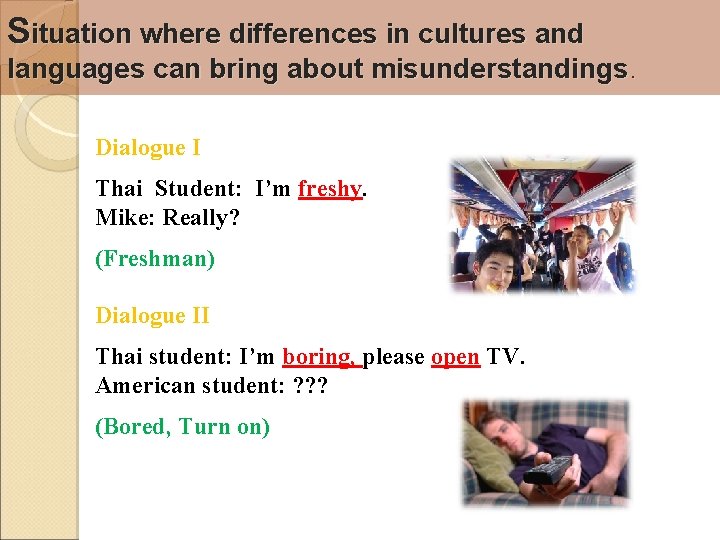 Situation where differences in cultures and languages can bring about misunderstandings.

Dialogue I

Thai Student: I'm freshy.
Mike: Really?

(Freshman)

Dialogue II

Thai student: I'm boring, please open TV.
American student: ???

(Bored, Turn on)